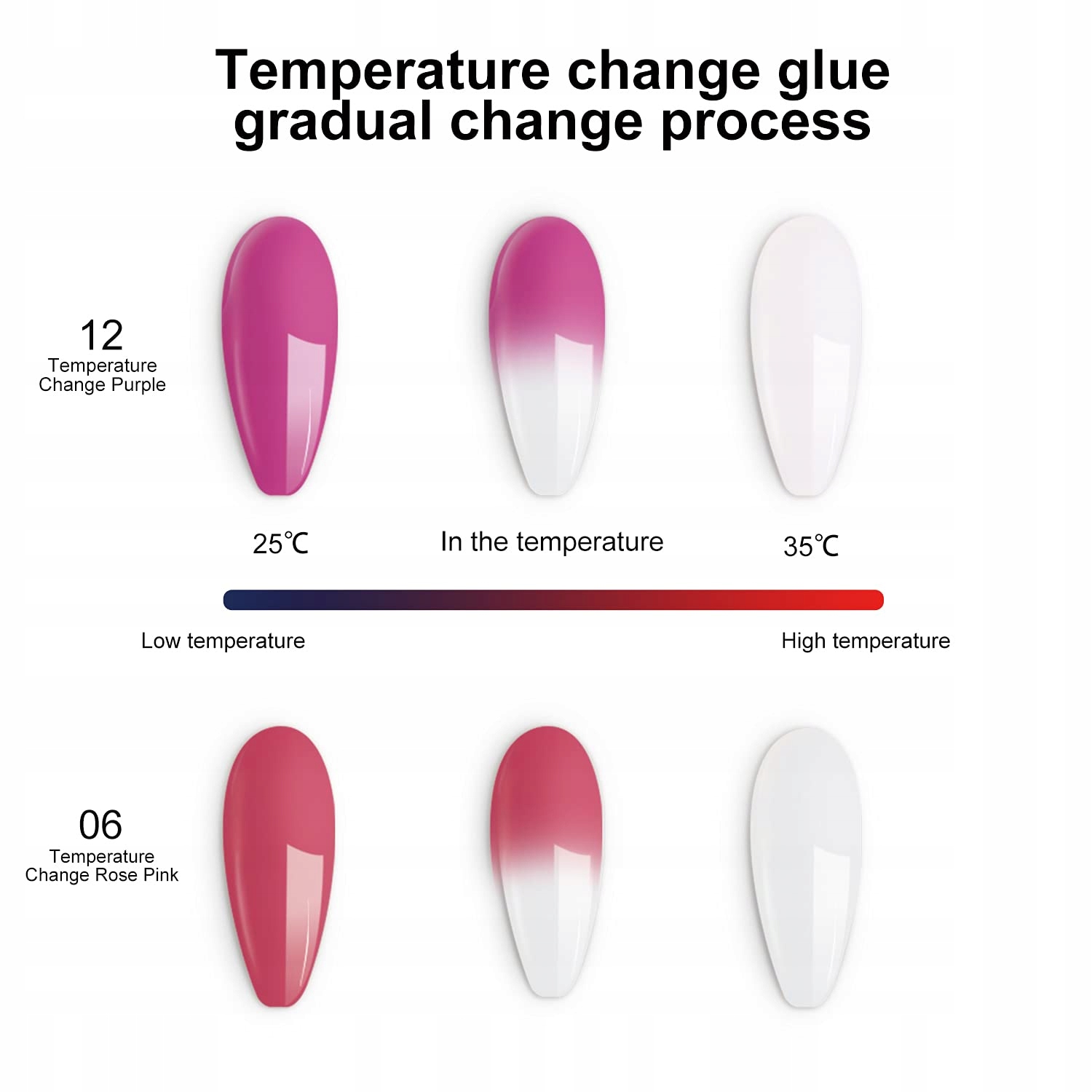 Temperature change glue gradual change process

12
Temperature Change Purple

25℃

In the temperature

35℃

Low temperature

High temperature

06
Temperature Change Rose Pink